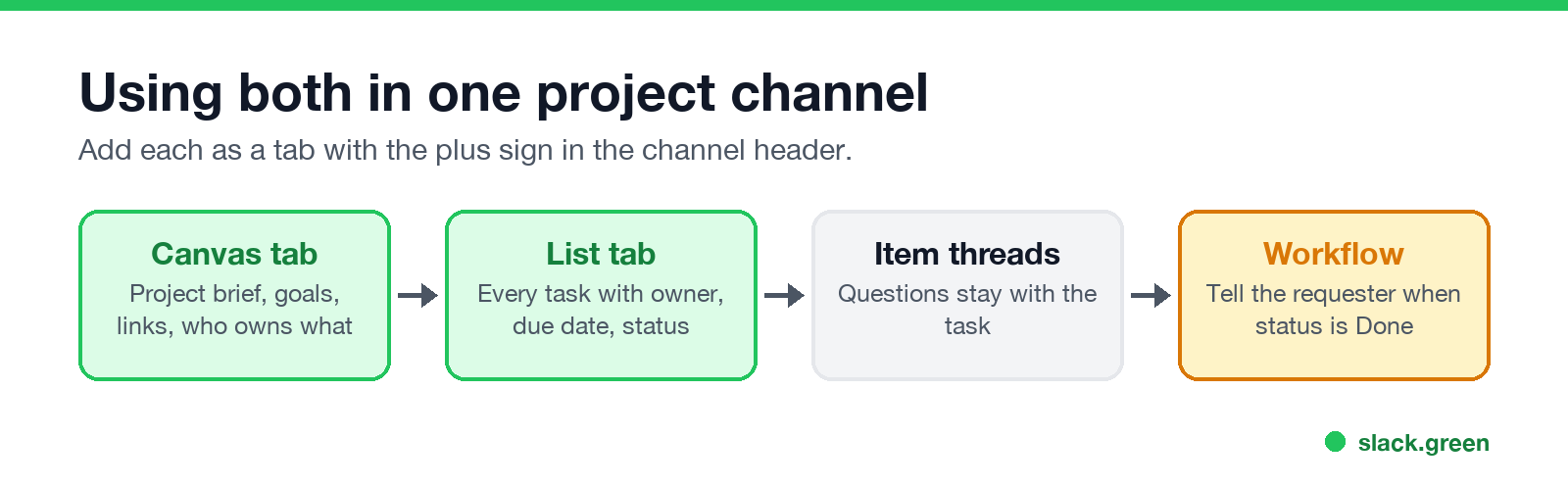 Using both in one project channel

Add each as a tab with the plus sign in the channel header.

Canvas tab
Project brief, goals, links, who owns what

List tab
Every task with owner, due date, status

Item threads
Questions stay with the task

Workflow
Tell the requester when status is Done

slack.green